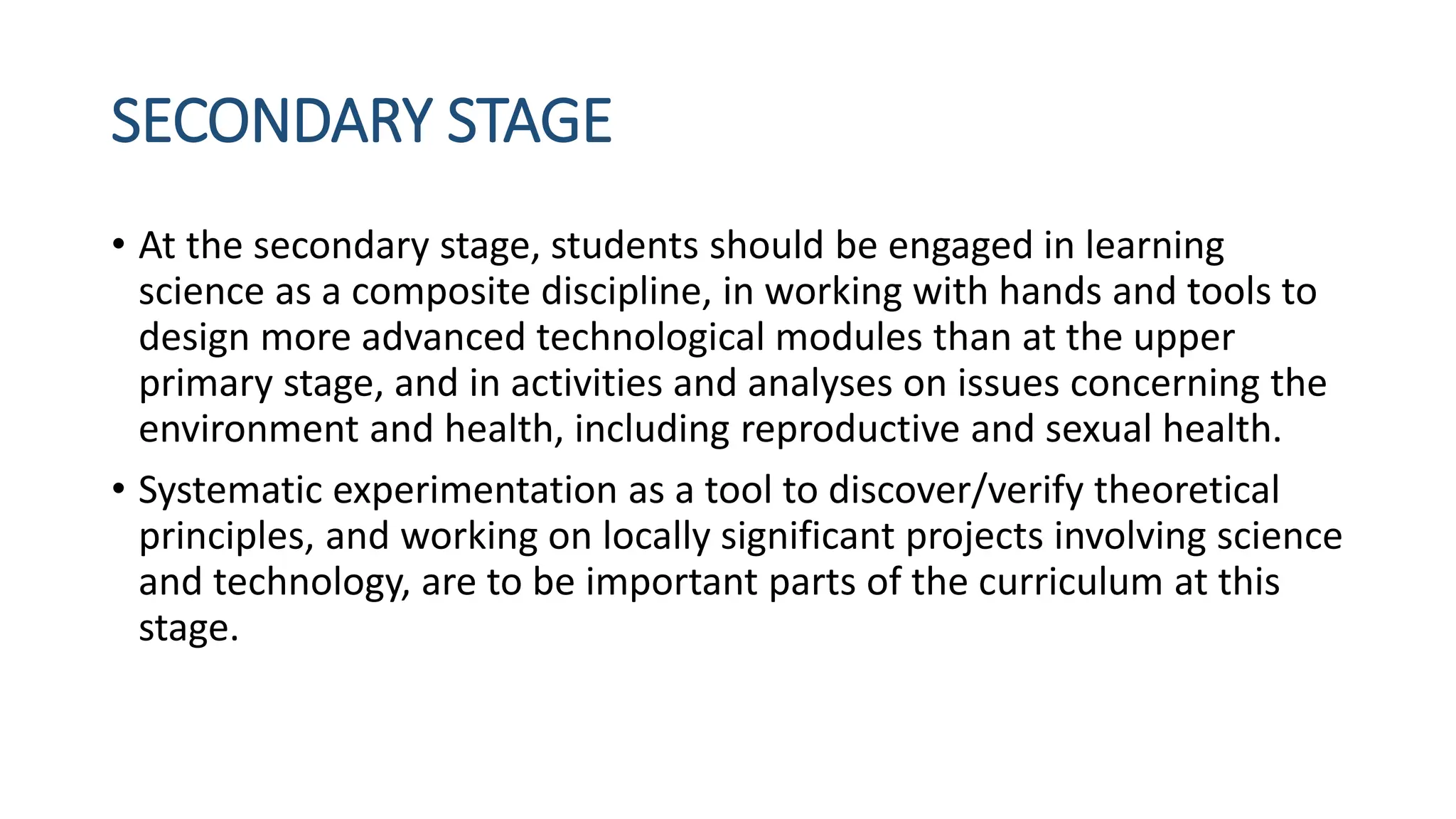 SECONDARY STAGE

• At the secondary stage, students should be engaged in learning science as a composite discipline, in working with hands and tools to design more advanced technological modules than at the upper primary stage, and in activities and analyses on issues concerning the environment and health, including reproductive and sexual health.

• Systematic experimentation as a tool to discover/verify theoretical principles, and working on locally significant projects involving science and technology, are to be important parts of the curriculum at this stage.